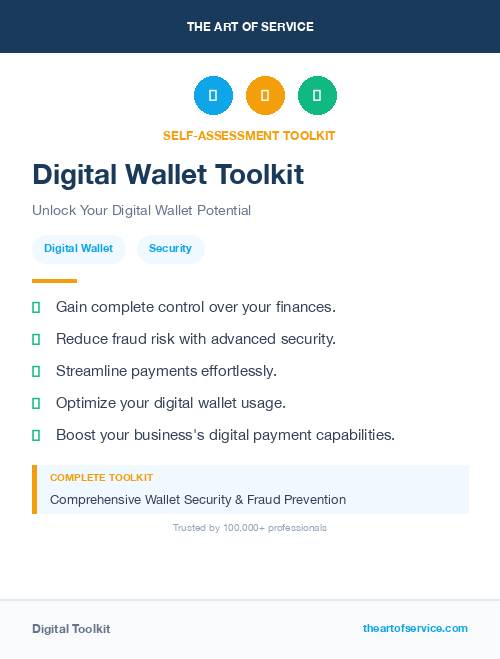 THE ART OF SERVICE

SELF-ASSESSMENT TOOLKIT

Digital Wallet Toolkit

Unlock Your Digital Wallet Potential

Digital Wallet

Security

Gain complete control over your finances.

Reduce fraud risk with advanced security.

Streamline payments effortlessly.

Optimize your digital wallet usage.

Boost your business's digital payment capabilities.

COMPLETE TOOLKIT

Comprehensive Wallet Security & Fraud Prevention

Trusted by 100,000+ professionals

Digital Toolkit

theartofservice.com